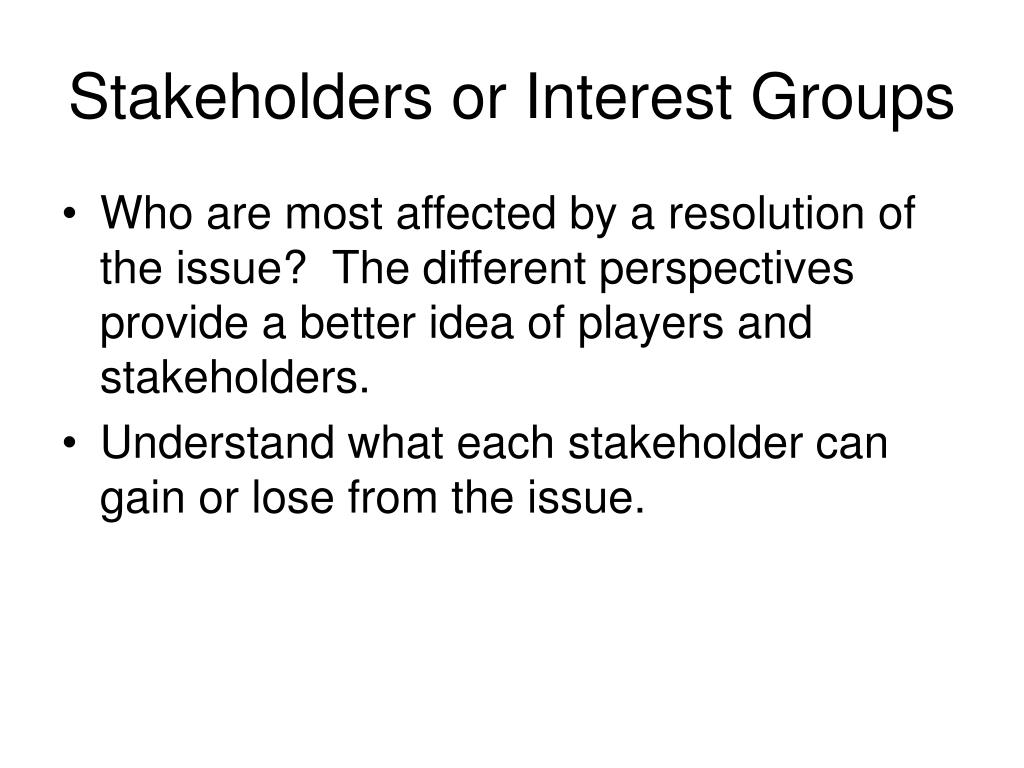 Stakeholders or Interest Groups

• Who are most affected by a resolution of the issue? The different perspectives provide a better idea of players and stakeholders.
• Understand what each stakeholder can gain or lose from the issue.